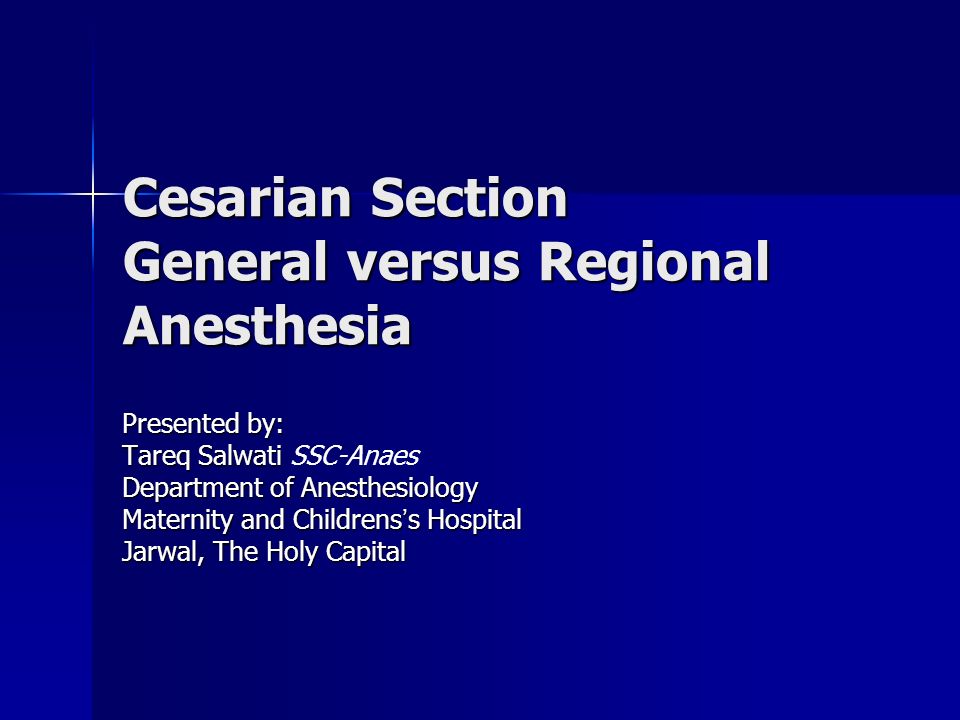 Cesarian Section
General versus Regional Anesthesia

Presented by:
Tareq Salwati SSC-Anaes
Department of Anesthesiology
Maternity and Childrens's Hospital
Jarwal, The Holy Capital